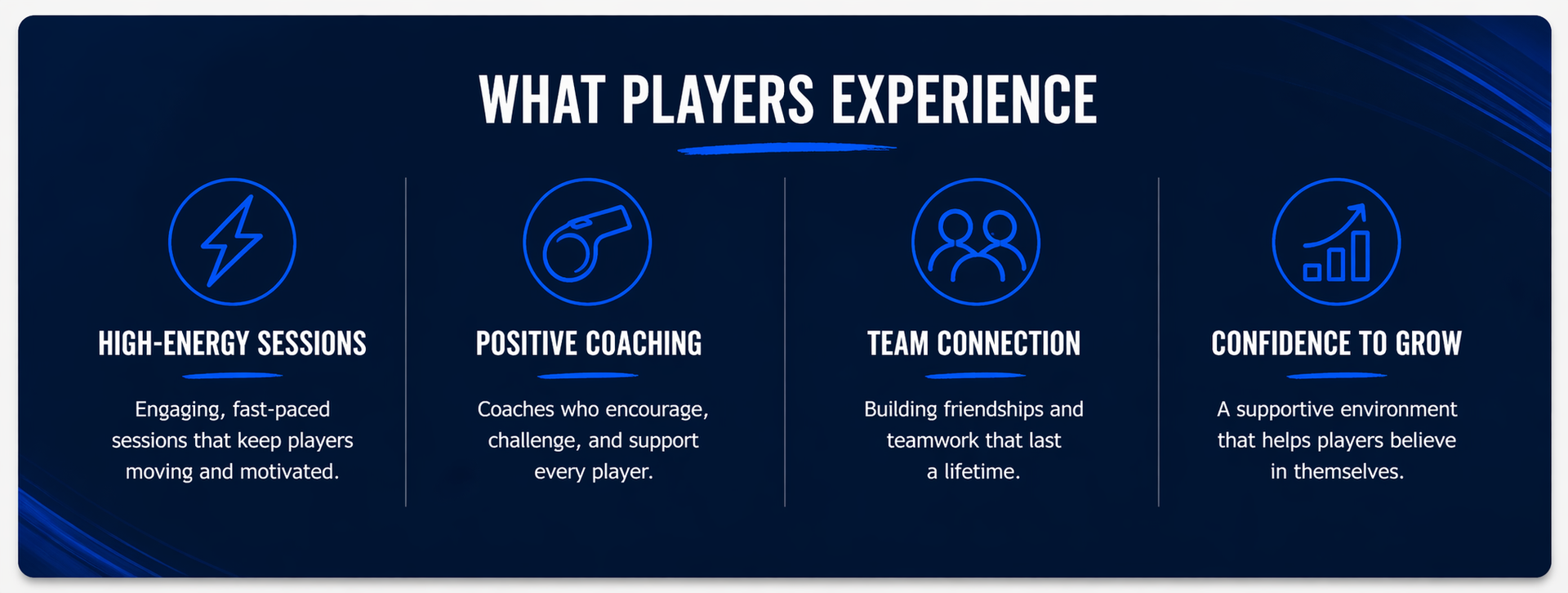 WHAT PLAYERS EXPERIENCE

HIGH-ENERGY SESSIONS

Engaging, fast-paced sessions that keep players moving and motivated.

POSITIVE COACHING

Coaches who encourage, challenge, and support every player.

TEAM CONNECTION

Building friendships and teamwork that last a lifetime.

CONFIDENCE TO GROW

A supportive environment that helps players believe in themselves.